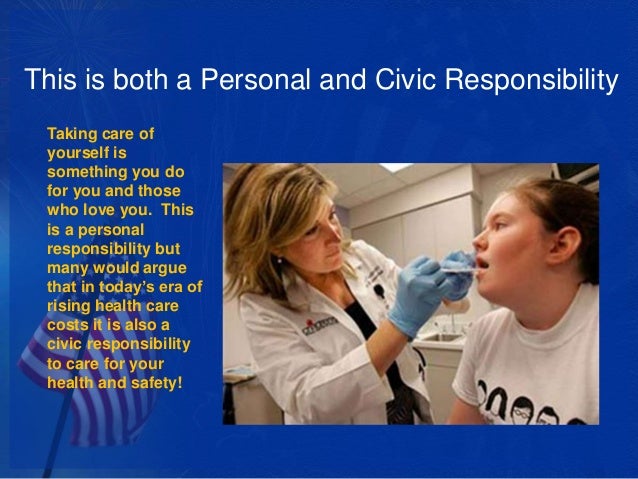 This is both a Personal and Civic Responsibility

Taking care of yourself is something you do for you and those who love you. This is a personal responsibility but many would argue that in today's era of rising health care costs it is also a civic responsibility to care for your health and safety!